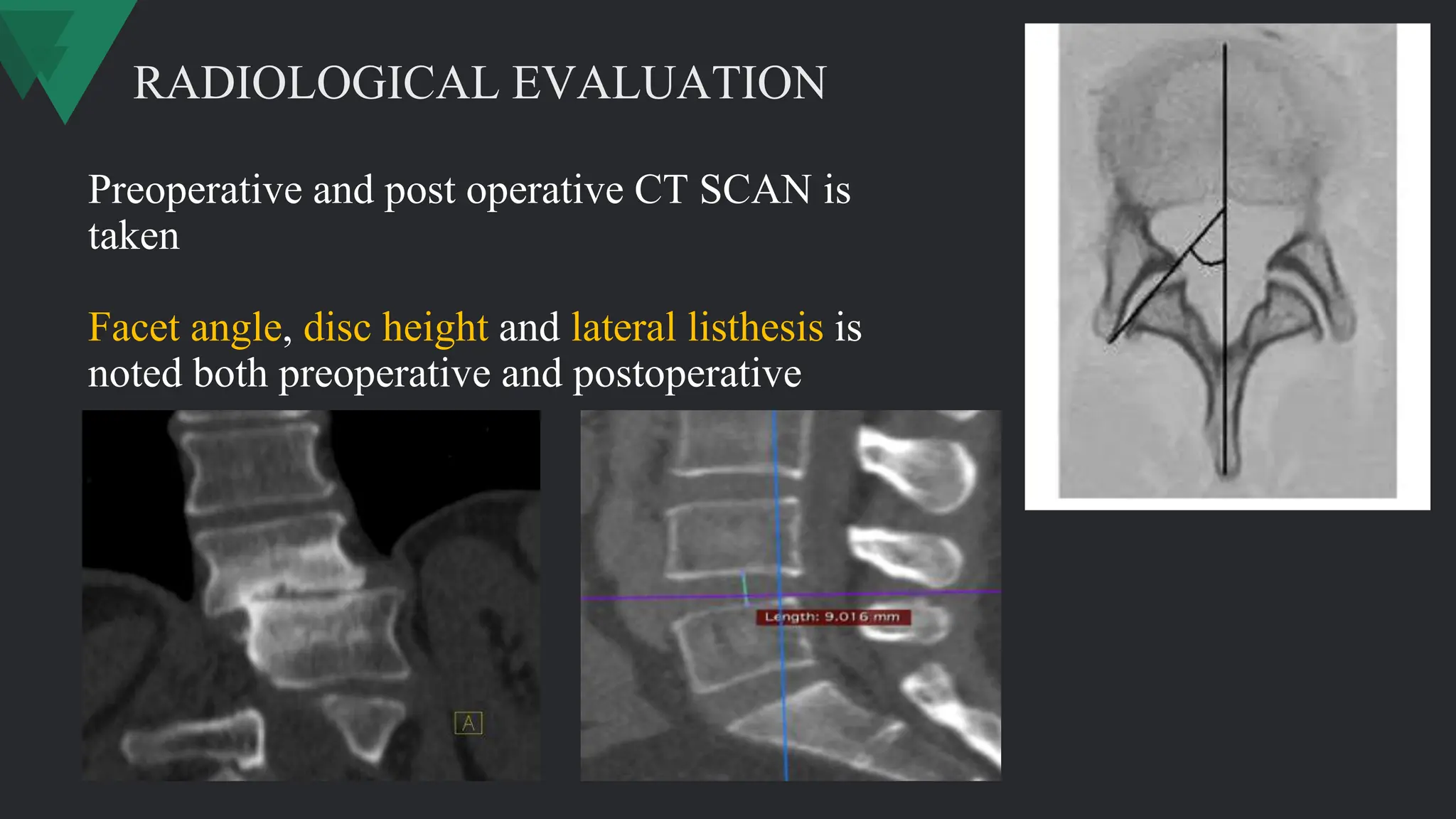 RADIOLOGICAL EVALUATION

Preoperative and post operative CT SCAN is taken

Facet angle, disc height and lateral listhesis is noted both preoperative and postoperative

A

Length: 9.016 mm